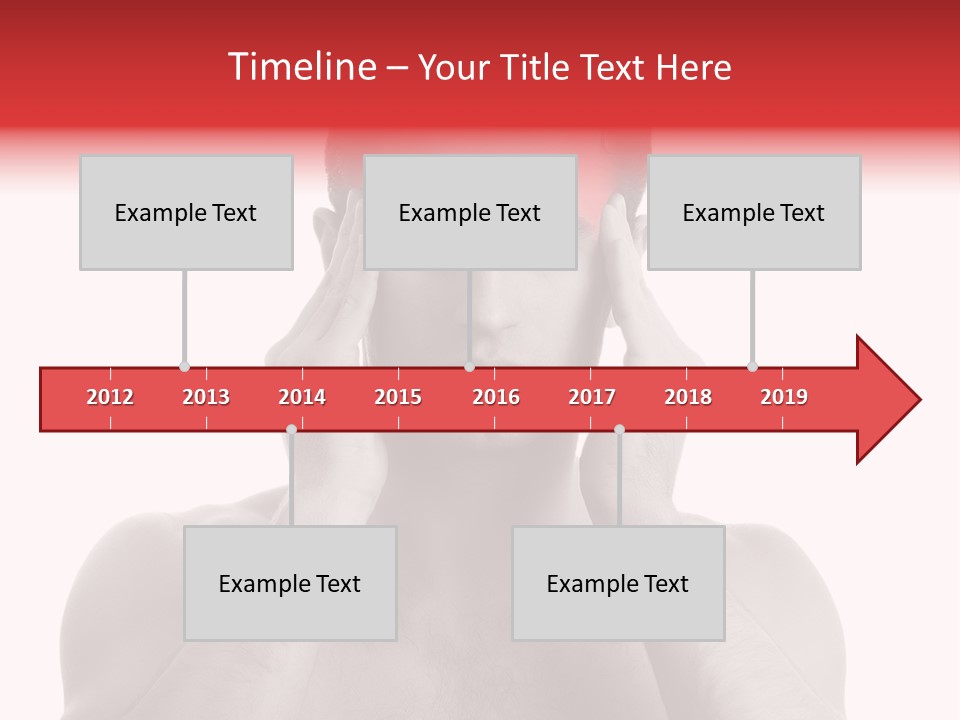 Timeline – Your Title Text Here

Example Text

Example Text

Example Text

2012 2013 2014 2015 2016 2017 2018 2019

Example Text

Example Text